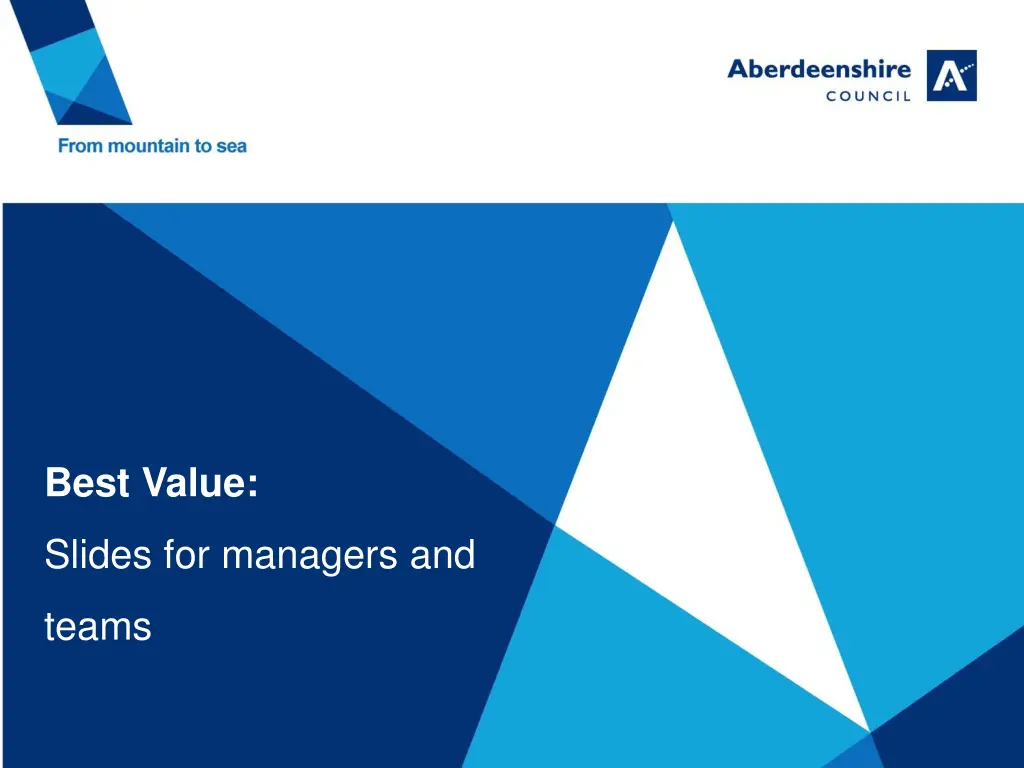 From mountain to sea

Aberdeenshire COUNCIL

Best Value:

Slides for managers and teams